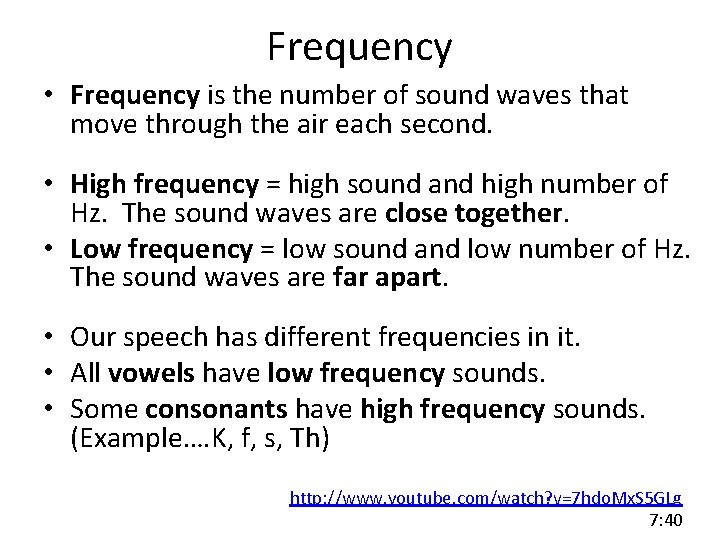 Frequency

• Frequency is the number of sound waves that move through the air each second.

• High frequency = high sound and high number of Hz. The sound waves are close together.
• Low frequency = low sound and low number of Hz. The sound waves are far apart.

• Our speech has different frequencies in it.
• All vowels have low frequency sounds.
• Some consonants have high frequency sounds. (Example....K, f, s, Th)

http://www.youtube.com/watch?v=7hdoMxS5GLg
7:40